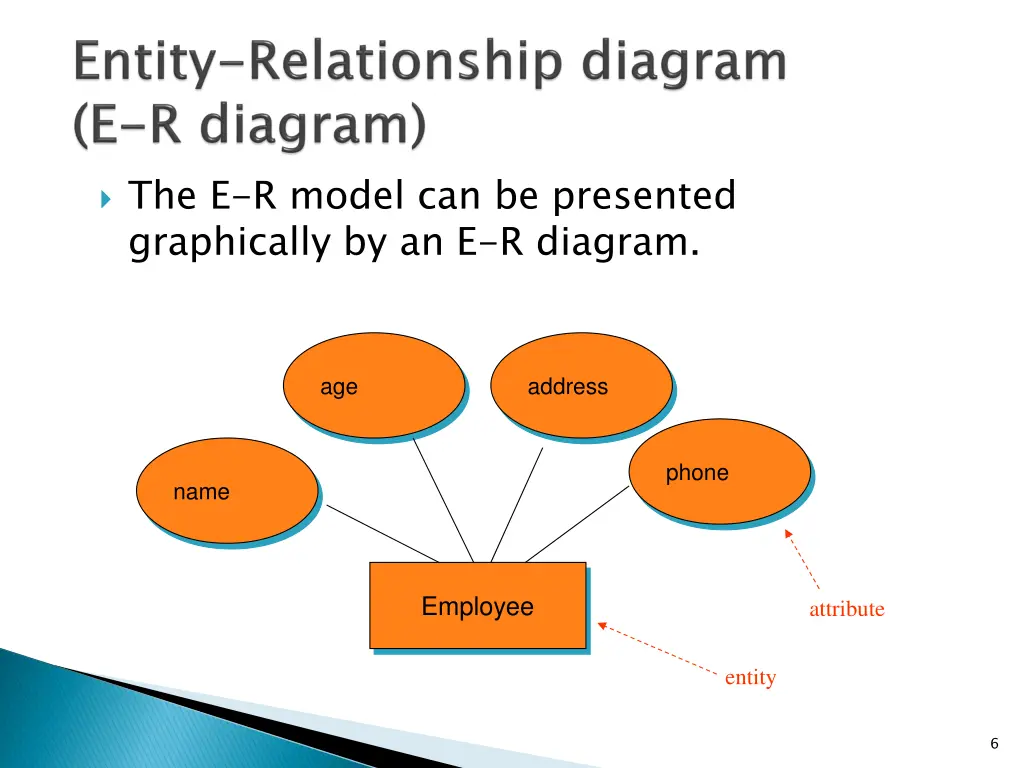 Entity-Relationship diagram (E-R diagram)

The E-R model can be presented graphically by an E-R diagram.

age

address

name

phone

Employee

attribute

entity

6